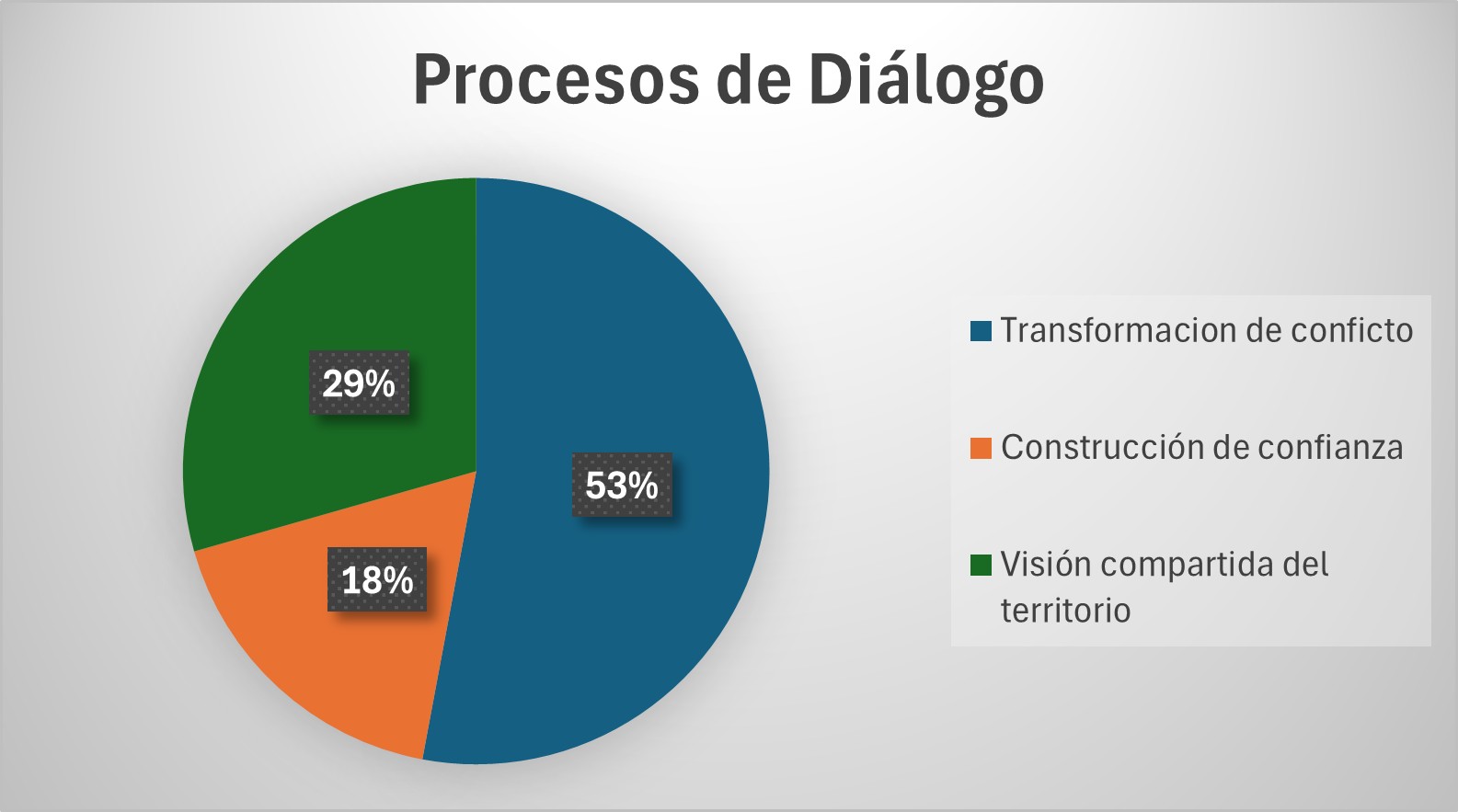 Procesos de Diálogo

29%

53%

18%

Transformacion de conficto

Construcción de confianza

Visión compartida del territorio